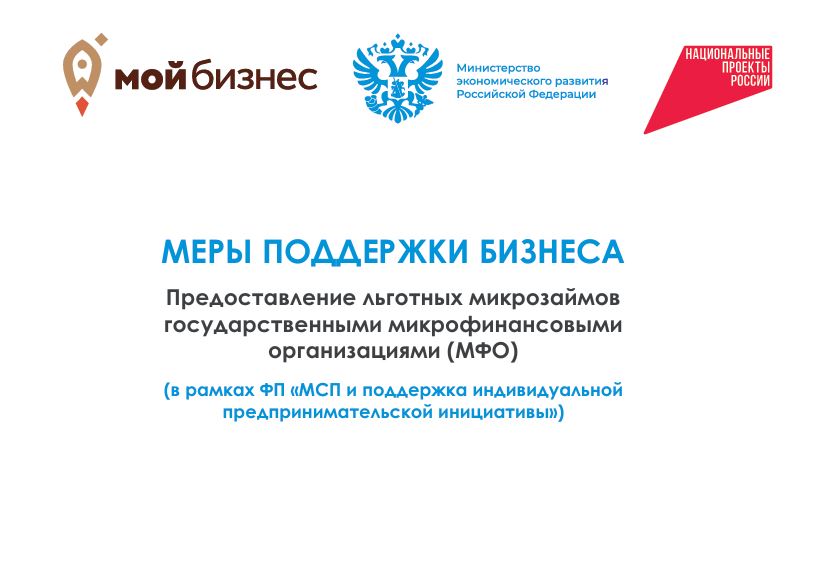 мой бизнес

Министерство экономического развития Российской Федерации

НАЦИОНАЛЬНЫЕ ПРОЕКТЫ РОССИИ

МЕРЫ ПОДДЕРЖКИ БИЗНЕСА

Предоставление льготных микрозаймов государственными микрофинансовыми организациями (МФО)

(в рамках ФП «МСП и поддержка индивидуальной предпринимательской инициативы»)